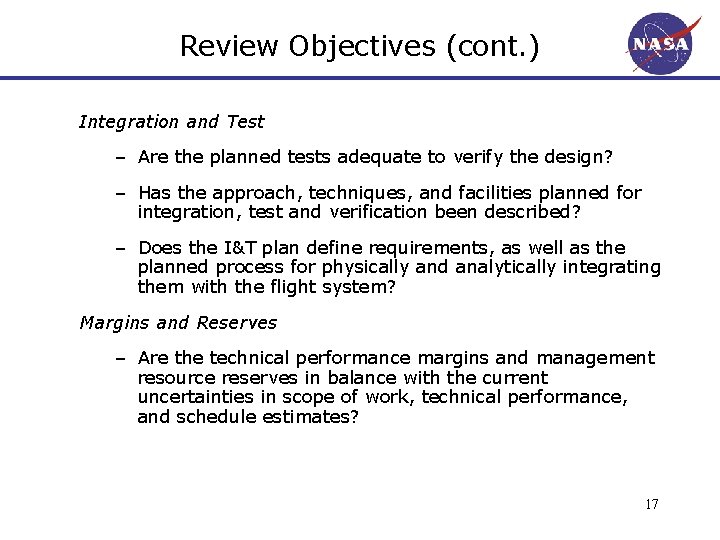 Review Objectives (cont.)

NASA

Integration and Test

– Are the planned tests adequate to verify the design?

– Has the approach, techniques, and facilities planned for integration, test and verification been described?

– Does the I&T plan define requirements, as well as the planned process for physically and analytically integrating them with the flight system?

Margins and Reserves

– Are the technical performance margins and management resource reserves in balance with the current uncertainties in scope of work, technical performance, and schedule estimates?

17